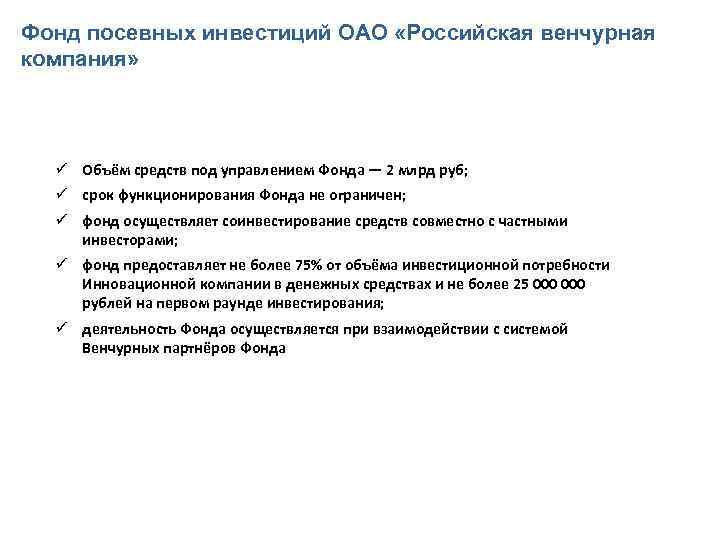 Фонд посевных инвестиций ОАО «Российская венчурная компания»

✓ Объём средств под управлением Фонда — 2 млрд руб;

✓ срок функционирования Фонда не ограничен;

✓ фонд осуществляет соинвестирование средств совместно с частными инвесторами;

✓ фонд предоставляет не более 75% от объёма инвестиционной потребности Инновационной компании в денежных средствах и не более 25 000 000 рублей на первом раунде инвестирования;

✓ деятельность Фонда осуществляется при взаимодействии с системой Венчурных партнёров Фонда